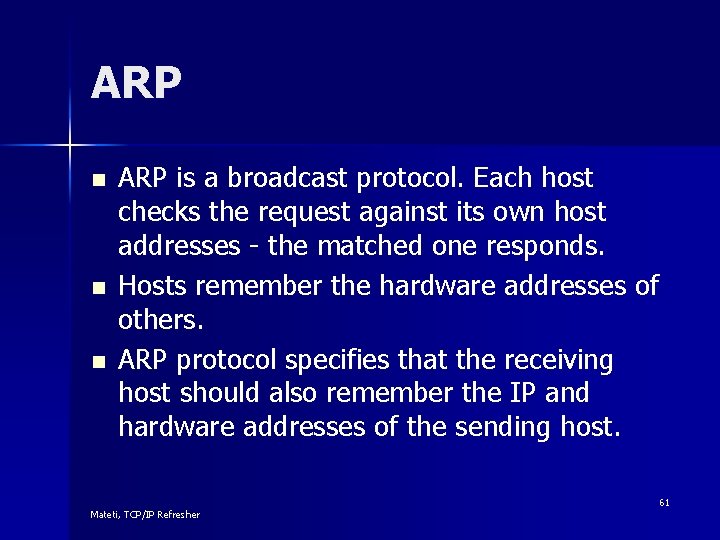 ARP

- ARP is a broadcast protocol. Each host checks the request against its own host addresses - the matched one responds.
- Hosts remember the hardware addresses of others.
- ARP protocol specifies that the receiving host should also remember the IP and hardware addresses of the sending host.

Mateti, TCP/IP Refresher

61